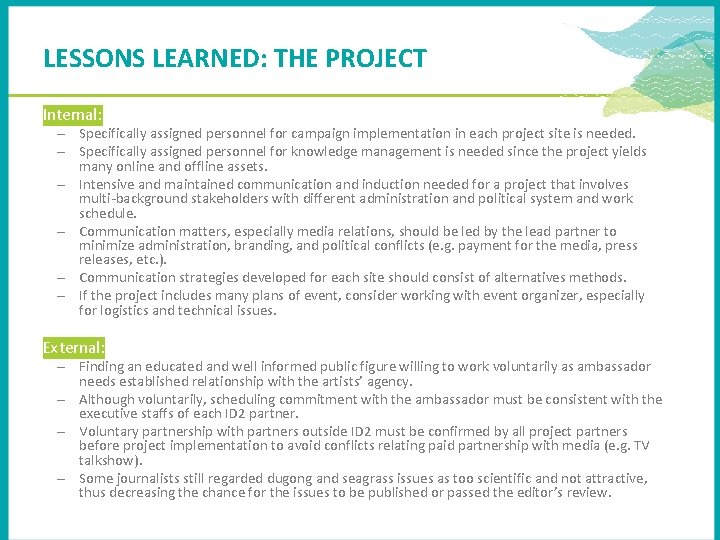 LESSONS LEARNED: THE PROJECT

Internal:

– Specifically assigned personnel for campaign implementation in each project site is needed.
– Specifically assigned personnel for knowledge management is needed since the project yields many online and offline assets.
– Intensive and maintained communication and induction needed for a project that involves multi-background stakeholders with different administration and political system and work schedule.
– Communication matters, especially media relations, should be led by the lead partner to minimize administration, branding, and political conflicts (e.g. payment for the media, press releases, etc.).
– Communication strategies developed for each site should consist of alternatives methods.
– If the project includes many plans of event, consider working with event organizer, especially for logistics and technical issues.

External:

– Finding an educated and well informed public figure willing to work voluntarily as ambassador needs established relationship with the artists' agency.
– Although voluntarily, scheduling commitment with the ambassador must be consistent with the executive staffs of each ID2 partner.
– Voluntary partnership with partners outside ID2 must be confirmed by all project partners before project implementation to avoid conflicts relating paid partnership with media (e.g. TV talkshow).
– Some journalists still regarded dugong and seagrass issues as too scientific and not attractive, thus decreasing the chance for the issues to be published or passed the editor's review.